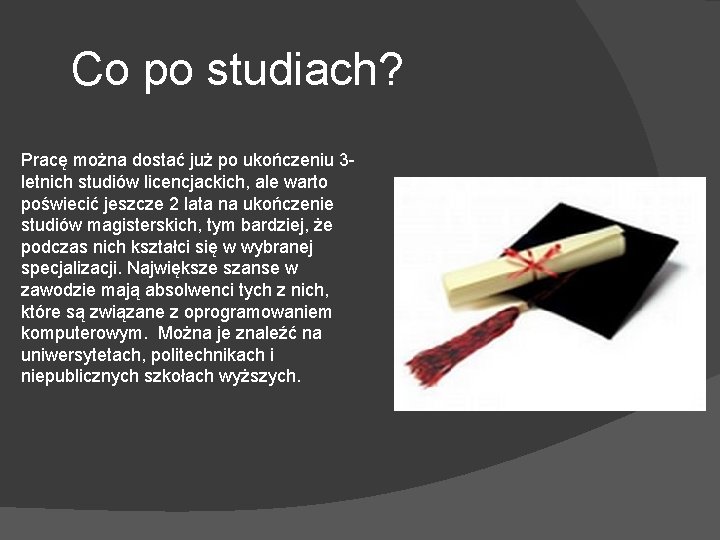 Co po studiach?

Pracę można dostać już po ukończeniu 3-letnich studiów licencjackich, ale warto poświecić jeszcze 2 lata na ukończenie studiów magisterskich, tym bardziej, że podczas nich kształci się w wybranej specjalizacji. Największe szanse w zawodzie mają absolwenci tych z nich, które są związane z oprogramowaniem komputerowym.  Można je znaleźć na uniwersytetach, politechnikach i niepublicznych szkołach wyższych.